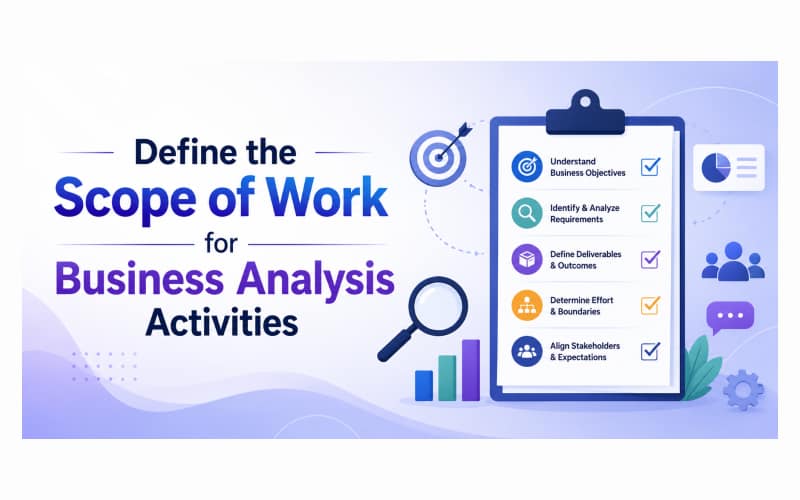 Define the
Scope of Work
for
Business Analysis
Activities

Understand Business Objectives

Identify & Analyze Requirements

Define Deliverables & Outcomes

Determine Effort & Boundaries

Align Stakeholders & Expectations